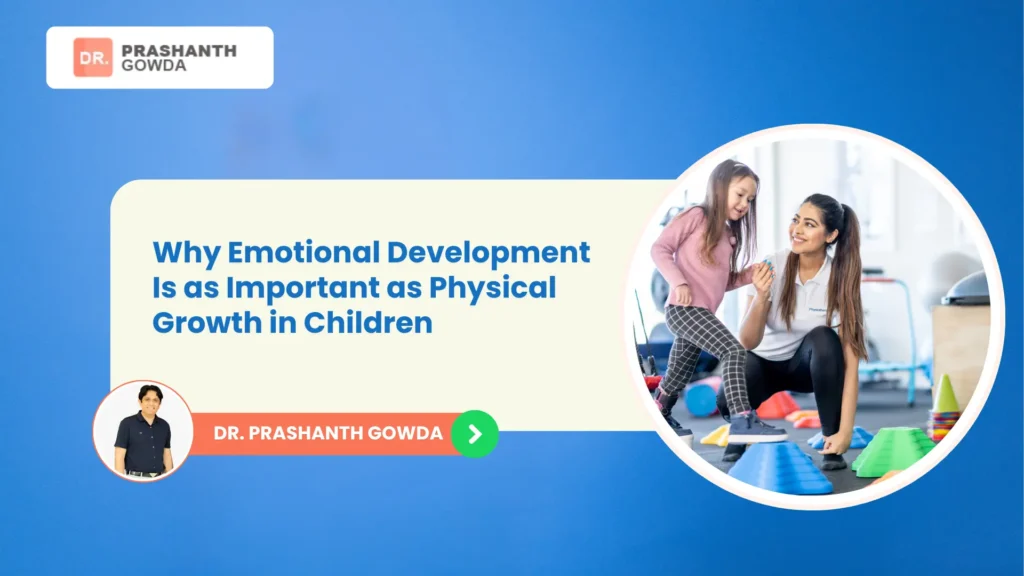 DR. PRASHANTH GOWDA

Why Emotional Development Is as Important as Physical Growth in Children

DR. PRASHANTH GOWDA